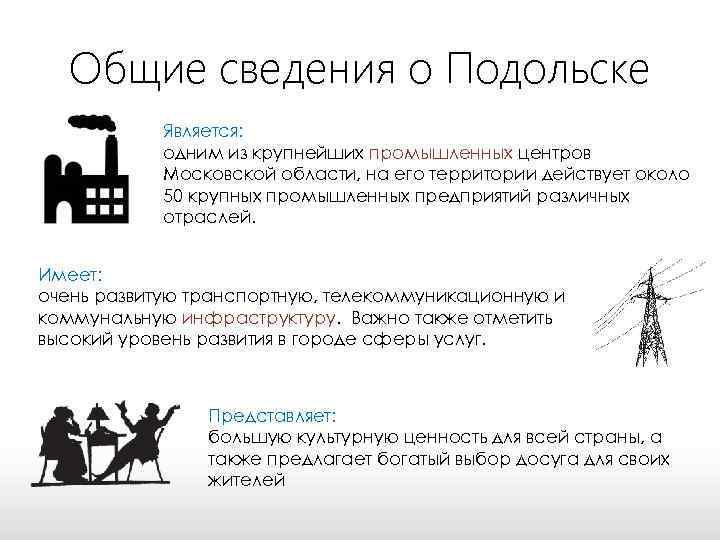 Общие сведения о Подольске

Является:
одним из крупнейших промышленных центров Московской области, на его территории действует около 50 крупных промышленных предприятий различных отраслей.

Имеет:
очень развитую транспортную, телекоммуникационную и коммунальную инфраструктуру. Важно также отметить высокий уровень развития в городе сферы услуг.

Представляет:
большую культурную ценность для всей страны, а также предлагает богатый выбор досуга для своих жителей